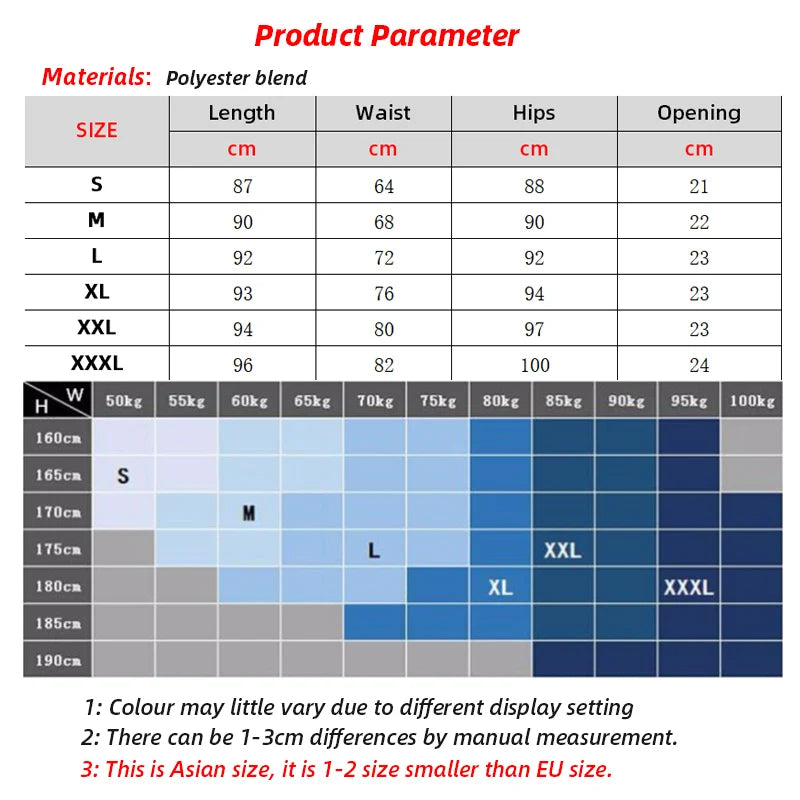 Product Parameter

Materials: Polyester blend

| SIZE | Length | Waist | Hips | Opening |
|---|---|---|---|---|
| | cm | cm | cm | cm |
| S | 87 | 64 | 88 | 21 |
| M | 90 | 68 | 90 | 22 |
| L | 92 | 72 | 92 | 23 |
| XL | 93 | 76 | 94 | 23 |
| XXL | 94 | 80 | 97 | 23 |
| XXXL | 96 | 82 | 100 | 24 |

| H \ W | 50kg | 55kg | 60kg | 65kg | 70kg | 75kg | 80kg | 85kg | 90kg | 95kg | 100kg |
|---|---|---|---|---|---|---|---|---|---|---|---|
| 160cm | | | | | | | | | | | |
| 165cm | S | | | | | | | | | | |
| 170cm | | | M | | | | | | | | |
| 175cm | | | | | L | | | XXL | | | |
| 180cm | | | | | | | XL | | | XXXL | |
| 185cm | | | | | | | | | | | |
| 190cm | | | | | | | | | | | |

1: Colour may little vary due to different display setting
2: There can be 1-3cm differences by manual measurement.
3: This is Asian size, it is 1-2 size smaller than EU size.